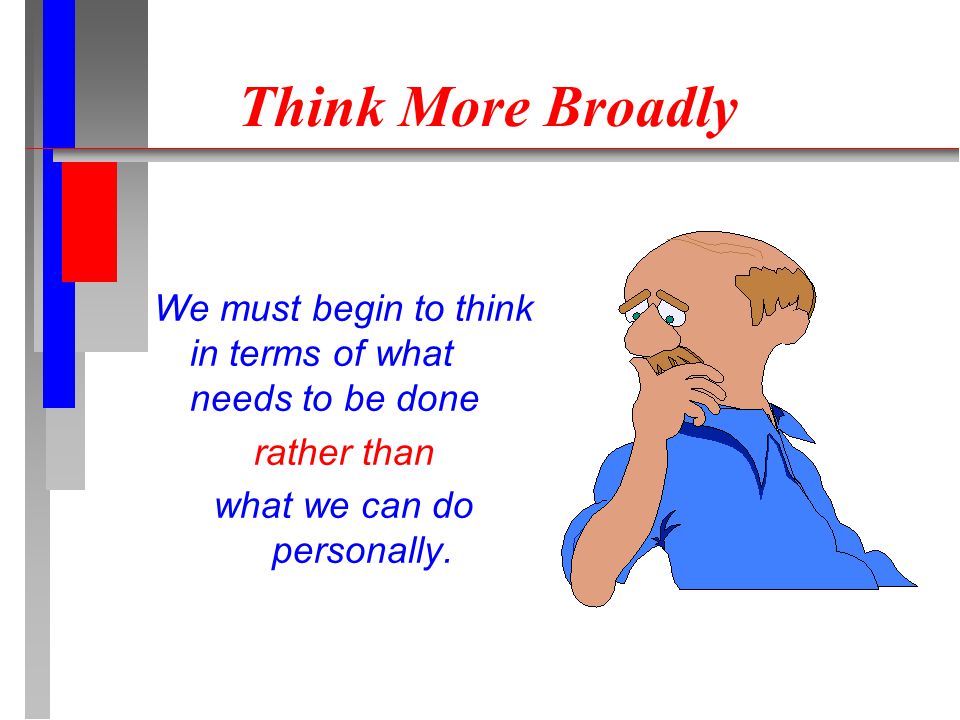 Think More Broadly

We must begin to think in terms of what needs to be done

rather than

what we can do personally.